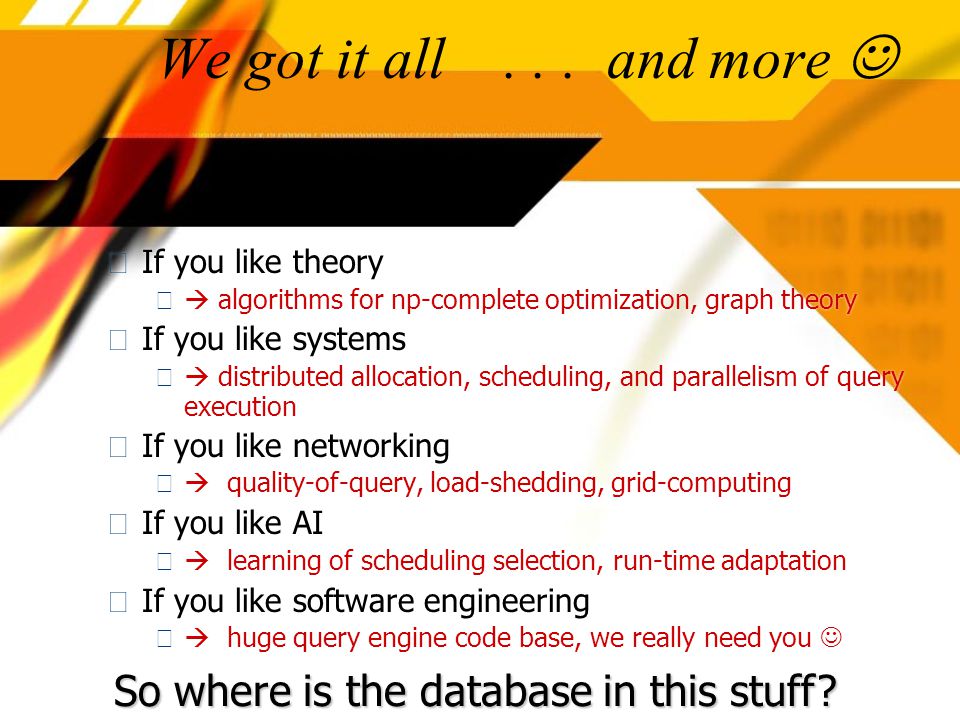 We got it all . . . and more ☺

If you like theory

→ algorithms for np-complete optimization, graph theory

If you like systems

→ distributed allocation, scheduling, and parallelism of query execution

If you like networking

→ quality-of-query, load-shedding, grid-computing

If you like AI

→ learning of scheduling selection, run-time adaptation

If you like software engineering

→ huge query engine code base, we really need you ☺

So where is the database in this stuff?